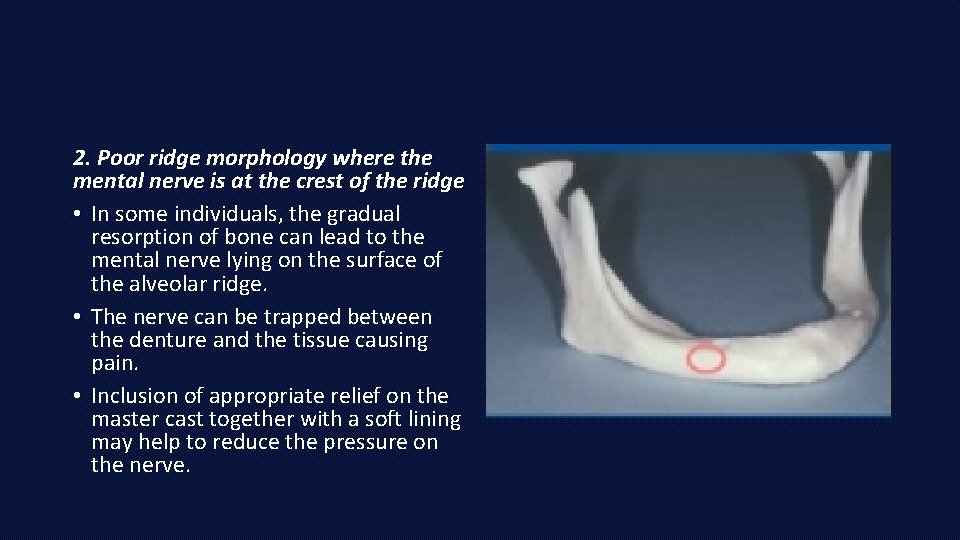 2. Poor ridge morphology where the mental nerve is at the crest of the ridge

• In some individuals, the gradual resorption of bone can lead to the mental nerve lying on the surface of the alveolar ridge.
• The nerve can be trapped between the denture and the tissue causing pain.
• Inclusion of appropriate relief on the master cast together with a soft lining may help to reduce the pressure on the nerve.